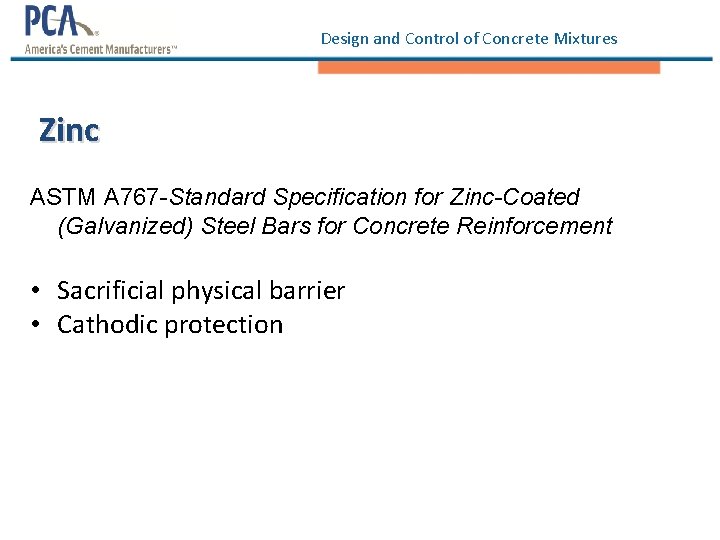 PCA®
America's Cement Manufacturers™

Design and Control of Concrete Mixtures

Zinc

ASTM A767-Standard Specification for Zinc-Coated (Galvanized) Steel Bars for Concrete Reinforcement

• Sacrificial physical barrier
• Cathodic protection